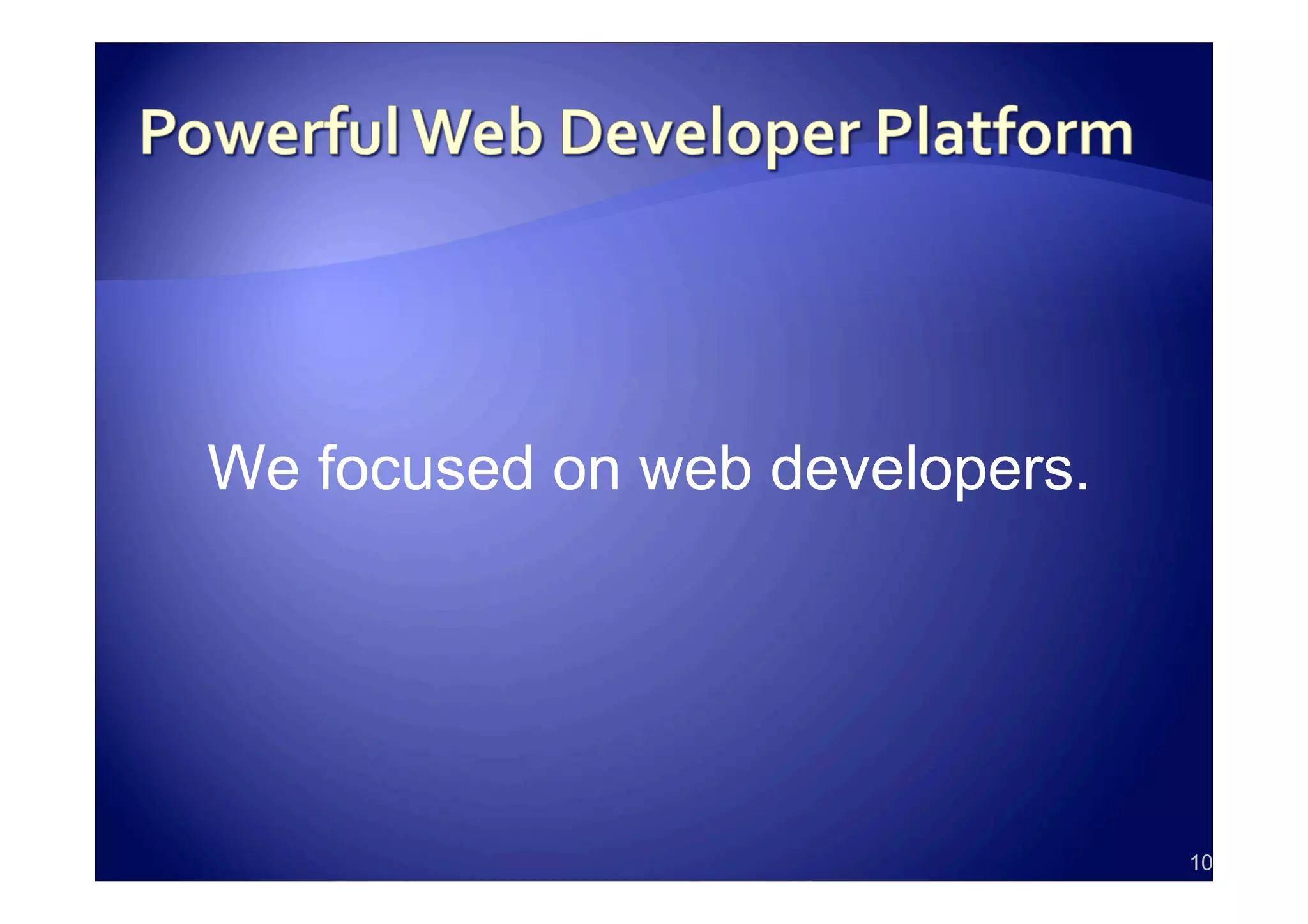 Powerful Web Developer Platform

We focused on web developers.

10